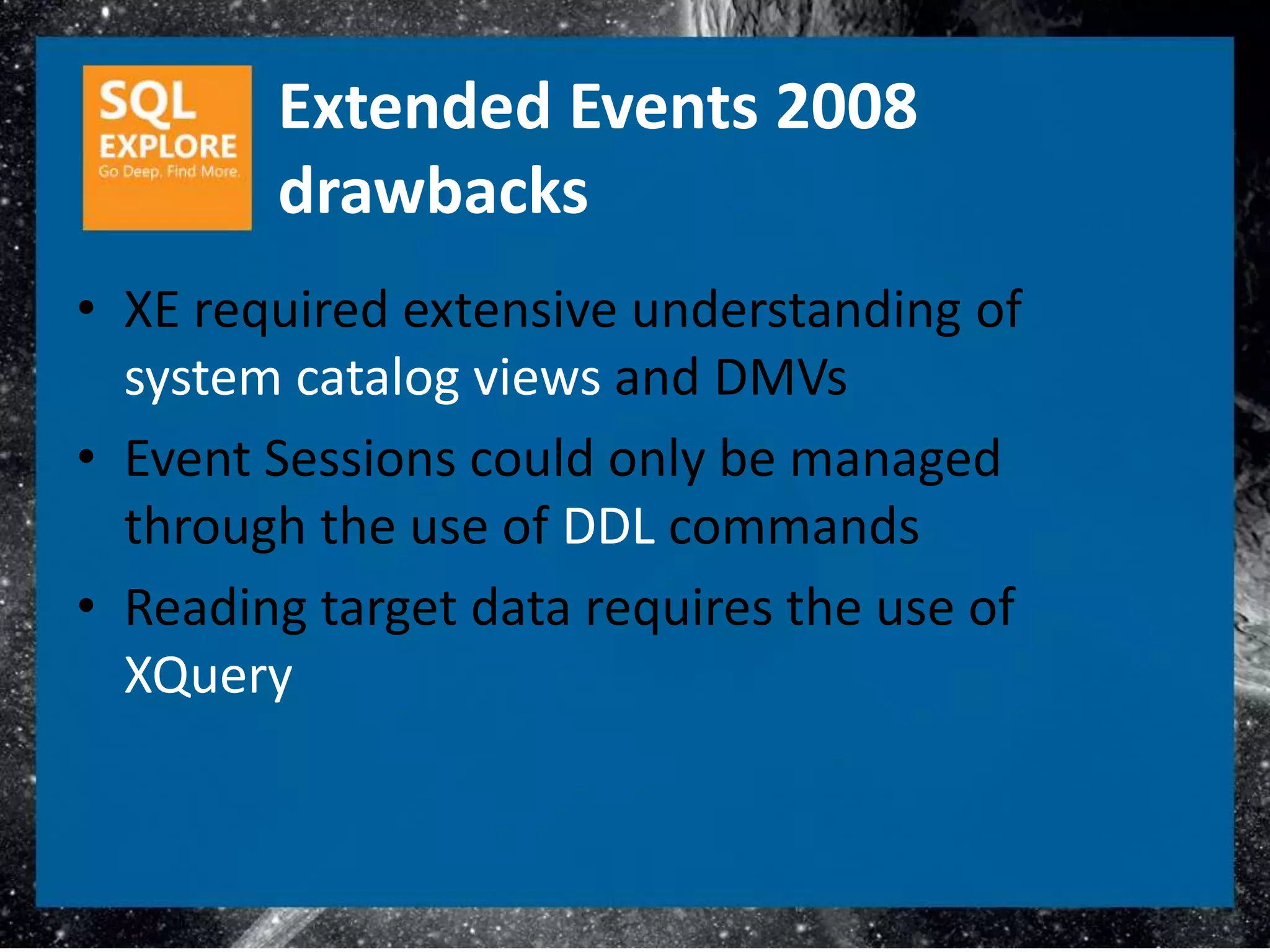 SQL
EXPLORE
Go Deep, Find More.

Extended Events 2008 drawbacks

• XE required extensive understanding of system catalog views and DMVs
• Event Sessions could only be managed through the use of DDL commands
• Reading target data requires the use of XQuery